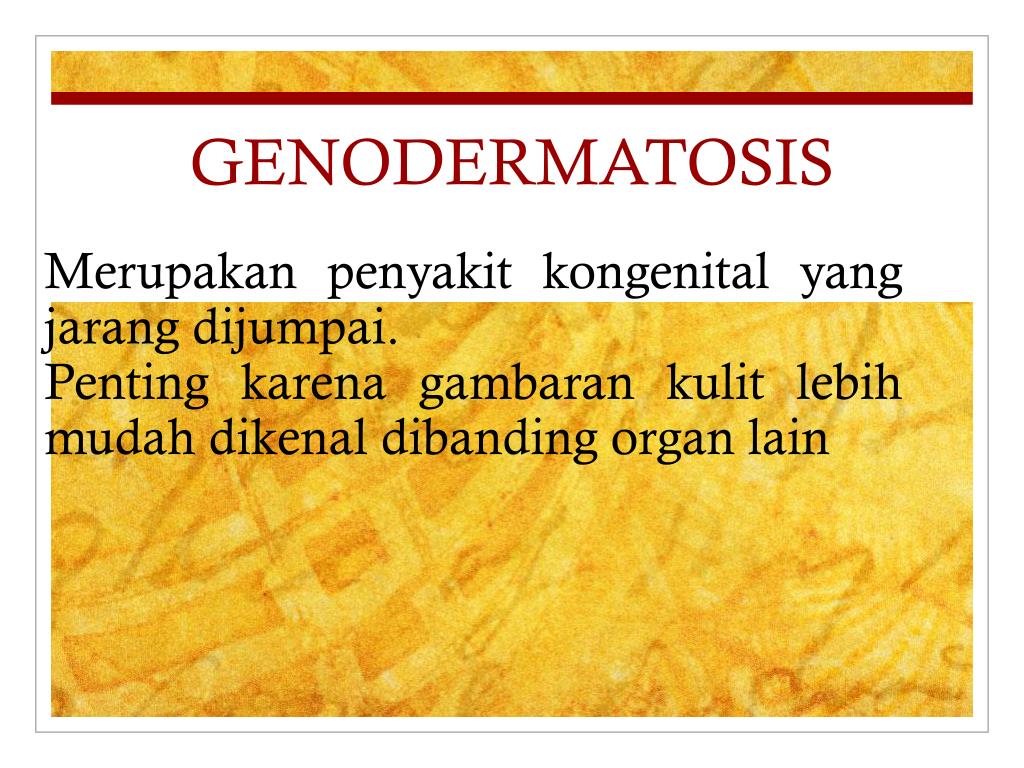 GENODERMATOSIS

Merupakan penyakit kongenital yang jarang dijumpai.
Penting karena gambaran kulit lebih mudah dikenal dibanding organ lain